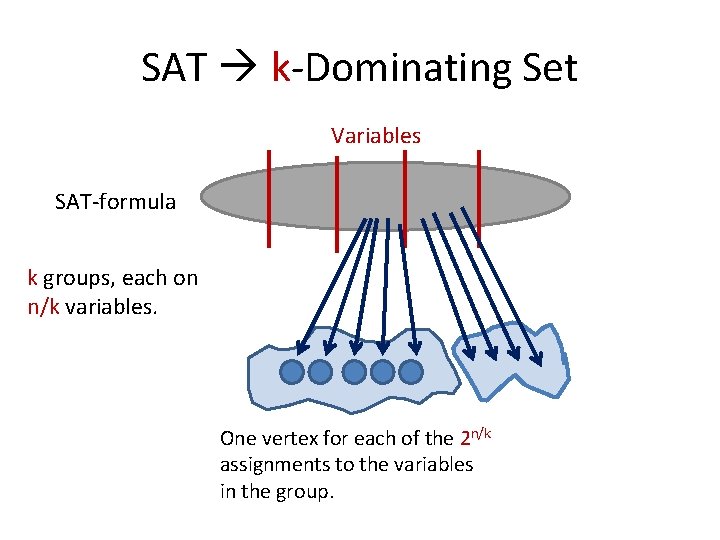 SAT → k-Dominating Set

Variables

SAT-formula

k groups, each on n/k variables.

One vertex for each of the $2^{n/k}$ assignments to the variables in the group.